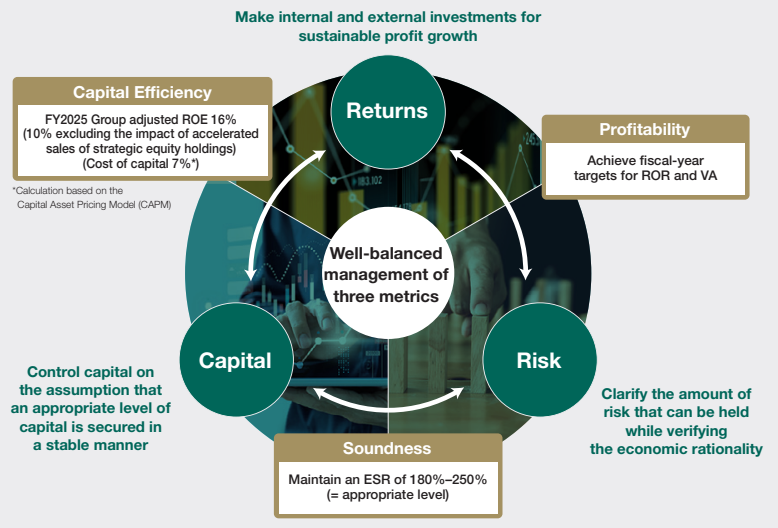 Make internal and external investments for sustainable profit growth

Capital Efficiency

FY2025 Group adjusted ROE 16% (10% excluding the impact of accelerated sales of strategic equity holdings) (Cost of capital 7%*)

*Calculation based on the Capital Asset Pricing Model (CAPM)

Returns

Profitability

Achieve fiscal-year targets for ROR and VA

Well-balanced management of three metrics

Capital

Risk

Control capital on the assumption that an appropriate level of capital is secured in a stable manner

Clarify the amount of risk that can be held while verifying the economic rationality

Soundness

Maintain an ESR of 180%–250% (= appropriate level)